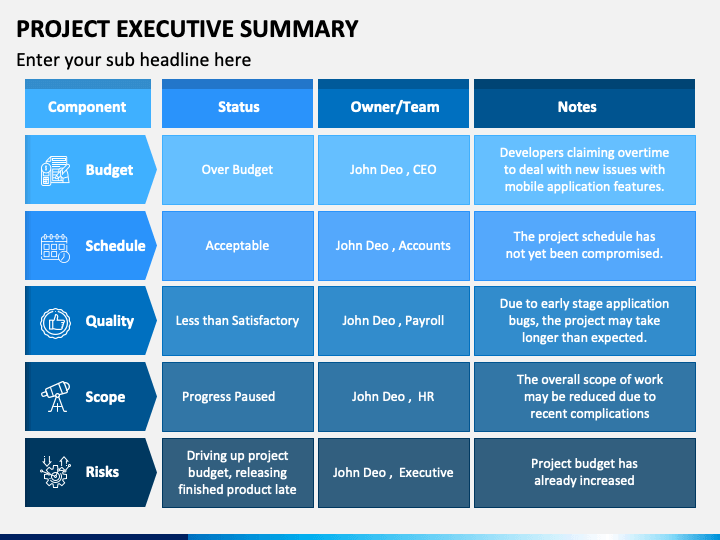 PROJECT EXECUTIVE SUMMARY

Enter your sub headline here

| Component | Status | Owner/Team | Notes |
|---|---|---|---|
| Budget | Over Budget | John Deo , CEO | Developers claiming overtime to deal with new issues with mobile application features. |
| Schedule | Acceptable | John Deo , Accounts | The project schedule has not yet been compromised. |
| Quality | Less than Satisfactory | John Deo , Payroll | Due to early stage application bugs, the project may take longer than expected. |
| Scope | Progress Paused | John Deo , HR | The overall scope of work may be reduced due to recent complications |
| Risks | Driving up project budget, releasing finished product late | John Deo , Executive | Project budget has already increased |